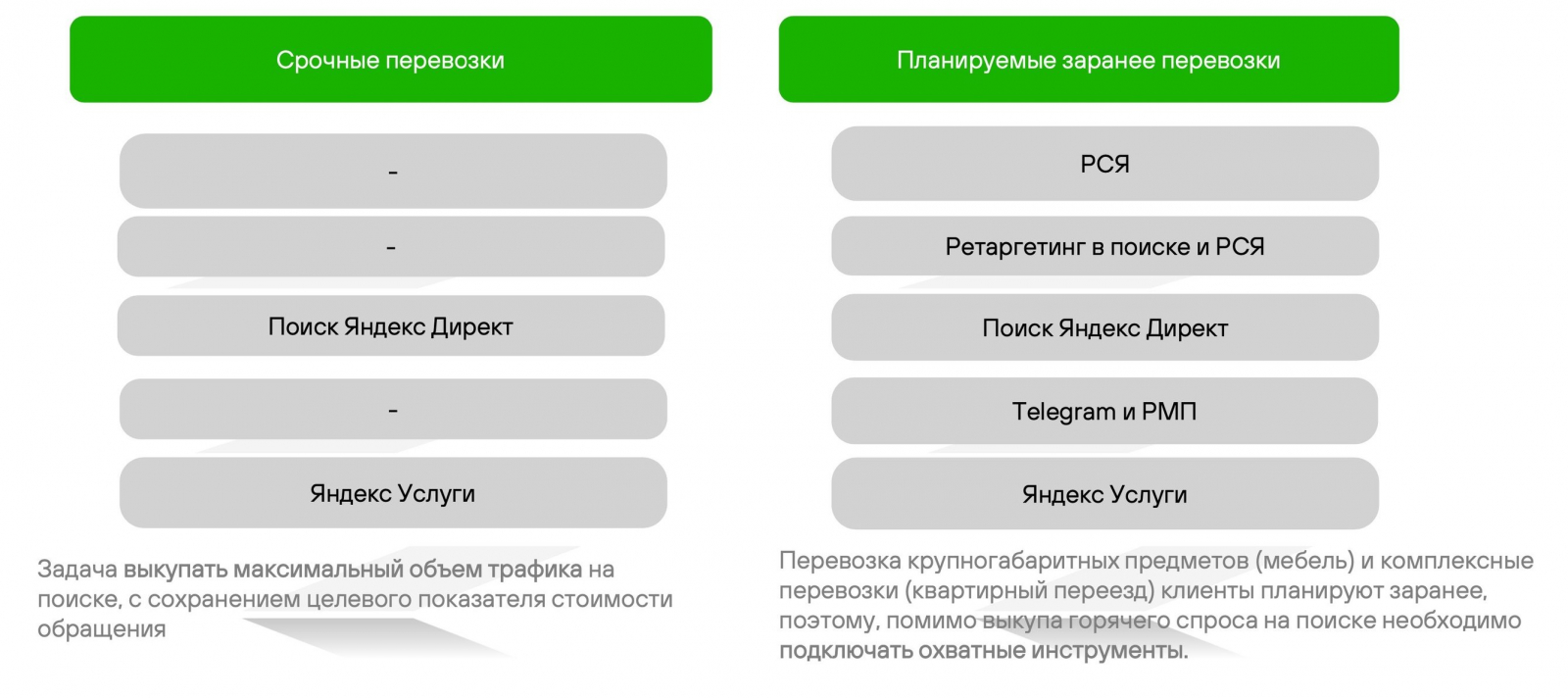 Срочные перевозки

-

-

Поиск Яндекс Директ

-

Яндекс Услуги

Задача выкупать максимальный объем трафика на поиске, с сохранением целевого показателя стоимости обращения

Планируемые заранее перевозки

РСЯ

Ретаргетинг в поиске и РСЯ

Поиск Яндекс Директ

Telegram и РМП

Яндекс Услуги

Перевозка крупногабаритных предметов (мебель) и комплексные перевозки (квартирный переезд) клиенты планируют заранее, поэтому, помимо выкупа горячего спроса на поиске необходимо подключать охватные инструменты.